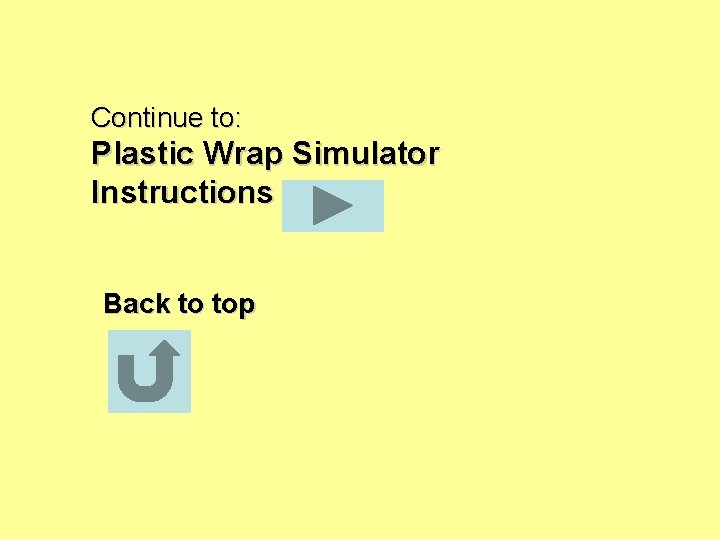 Continue to:
Plastic Wrap Simulator Instructions

Back to top